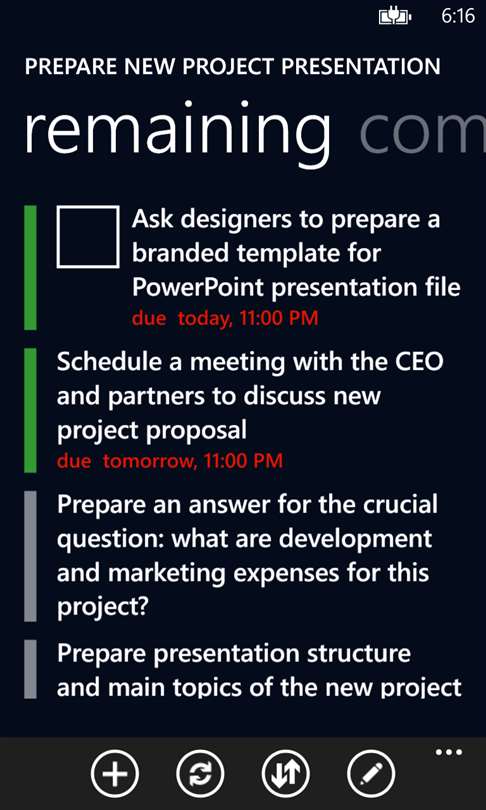 6:16

PREPARE NEW PROJECT PRESENTATION

remaining com

Ask designers to prepare a branded template for PowerPoint presentation file
due today, 11:00 PM

Schedule a meeting with the CEO and partners to discuss new project proposal
due tomorrow, 11:00 PM

Prepare an answer for the crucial question: what are development and marketing expenses for this project?

Prepare presentation structure and main topics of the new project

...